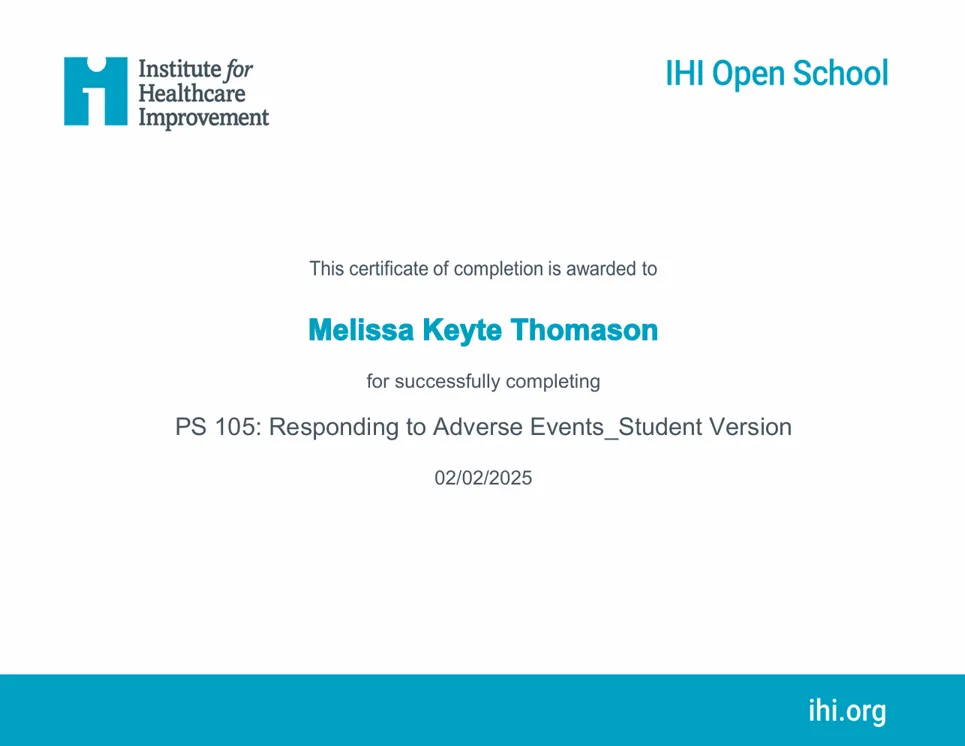 Institute for Healthcare Improvement

IHI Open School

This certificate of completion is awarded to

Melissa Keyte Thomason

for successfully completing

PS 105: Responding to Adverse Events_Student Version

02/02/2025

ihi.org